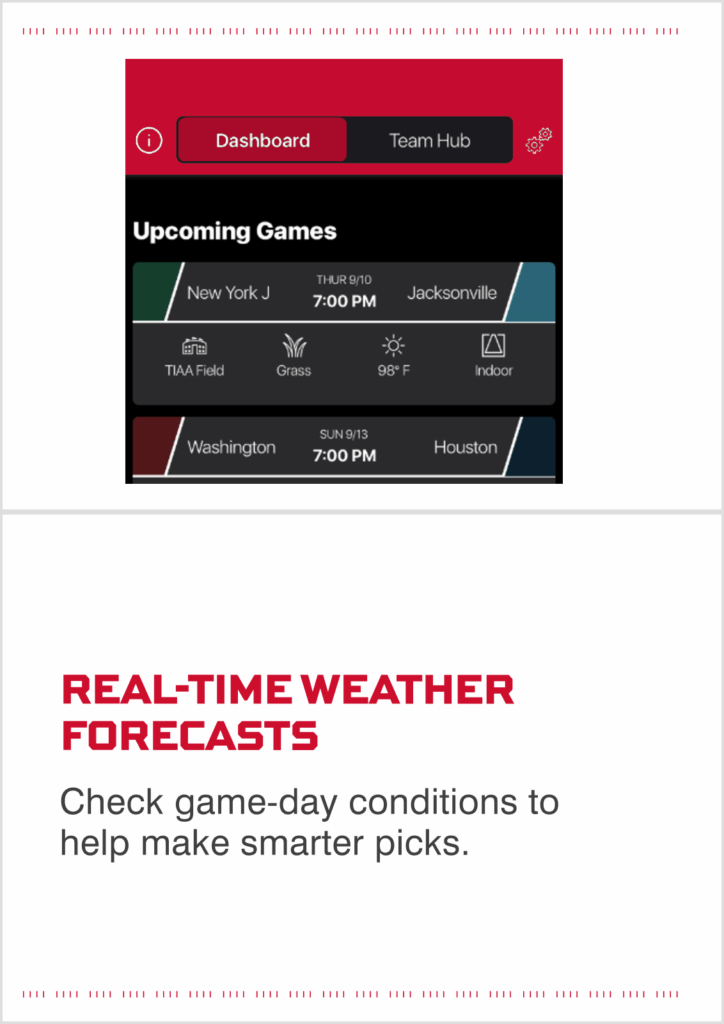 Dashboard Team Hub

Upcoming Games

New York J THUR 9/10 7:00 PM Jacksonville

TIAA Field Grass 98° F Indoor

Washington SUN 9/13 7:00 PM Houston

REAL-TIME WEATHER FORECASTS

Check game-day conditions to help make smarter picks.